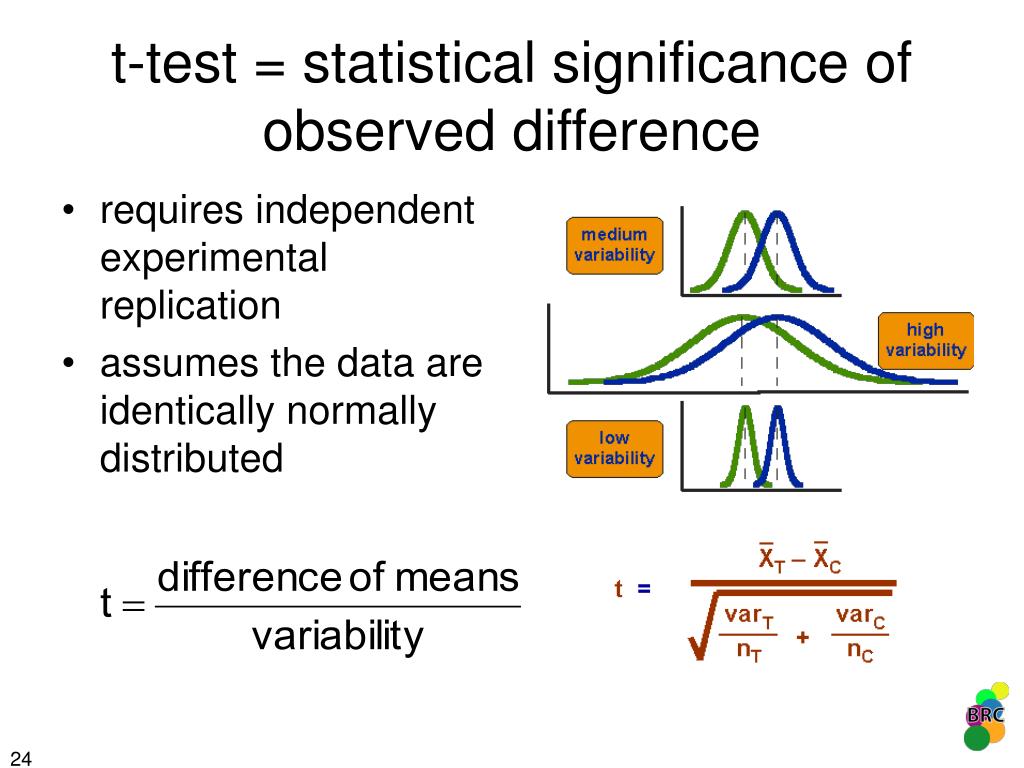 t-test = statistical significance of observed difference

• requires independent experimental replication
• assumes the data are identically normally distributed

medium variability

high variability

low variability

$t = \frac{\text{difference of means}}{\text{variability}}$

$t = \frac{\bar{X}_T - \bar{X}_C}{\sqrt{\frac{var_T}{n_T} + \frac{var_C}{n_C}}}$

BRC

24